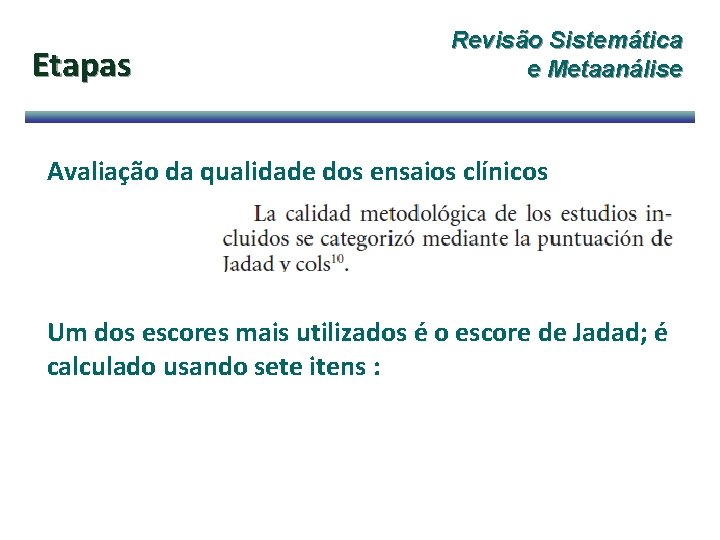 Etapas

Revisão Sistemática
e Metaanálise

Avaliação da qualidade dos ensaios clínicos

La calidad metodológica de los estudios incluidos se categorizó mediante la puntuación de Jadad y cols$^{10}$.

Um dos escores mais utilizados é o escore de Jadad; é calculado usando sete itens :